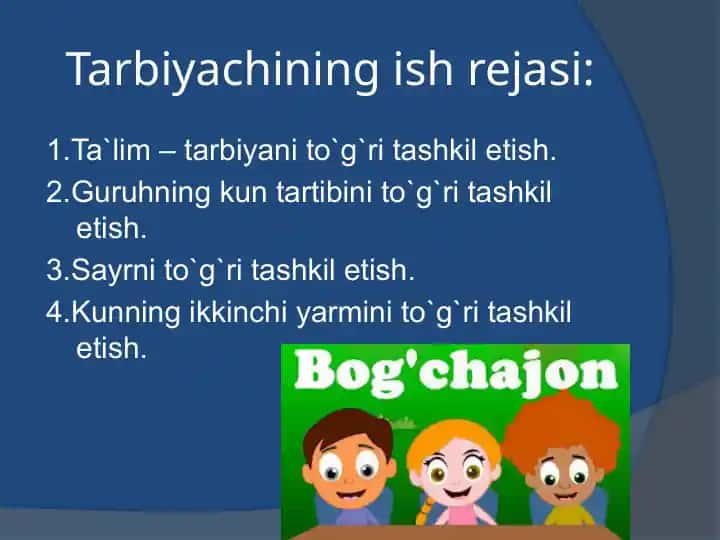 Tarbiyachining ish rejasi:

1.Ta`lim – tarbiyani to`g`ri tashkil etish.

2.Guruhning kun tartibini to`g`ri tashkil etish.

3.Sayrni to`g`ri tashkil etish.

4.Kunning ikkinchi yarmini to`g`ri tashkil etish.

Bog'chajon